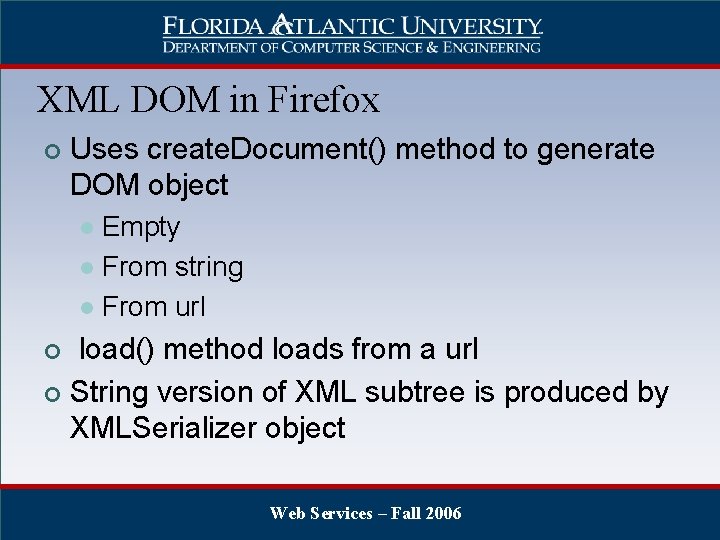 FLORIDA ATLANTIC UNIVERSITY
DEPARTMENT OF COMPUTER SCIENCE & ENGINEERING

XML DOM in Firefox

Uses createDocument() method to generate DOM object

Empty

From string

From url

load() method loads from a url

String version of XML subtree is produced by XMLSerializer object

Web Services – Fall 2006